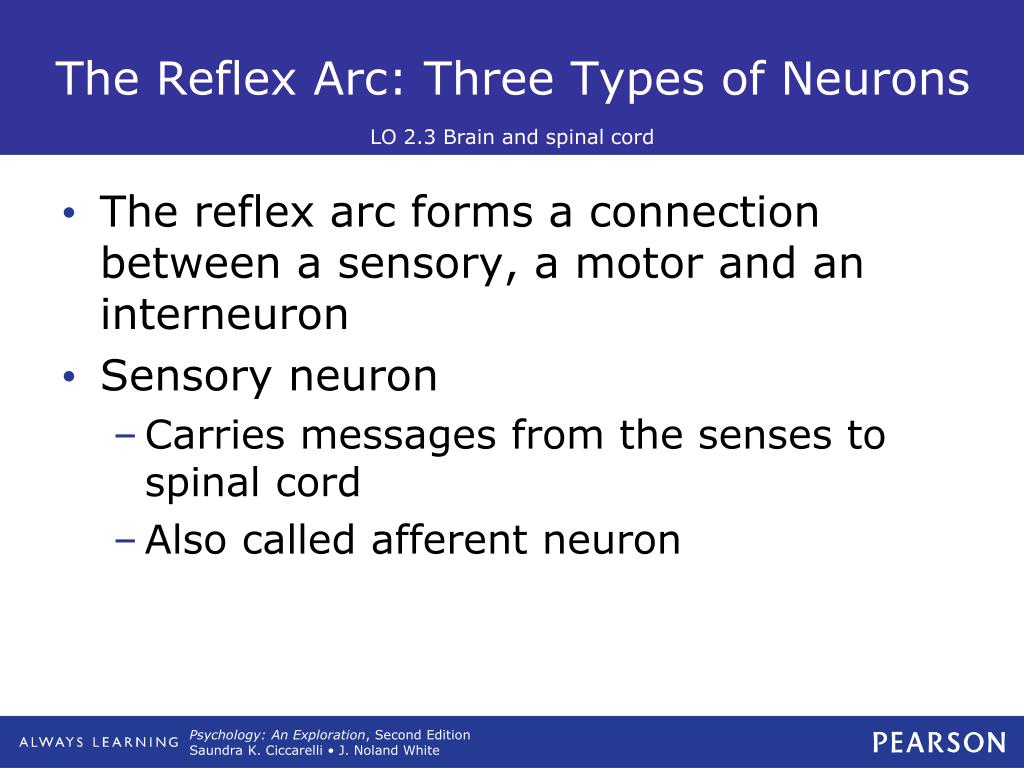 The Reflex Arc: Three Types of Neurons

LO 2.3 Brain and spinal cord

• The reflex arc forms a connection between a sensory, a motor and an interneuron
• Sensory neuron
– Carries messages from the senses to spinal cord
– Also called afferent neuron

ALWAYS LEARNING

Psychology: An Exploration, Second Edition
Saundra K. Ciccarelli • J. Noland White

PEARSON